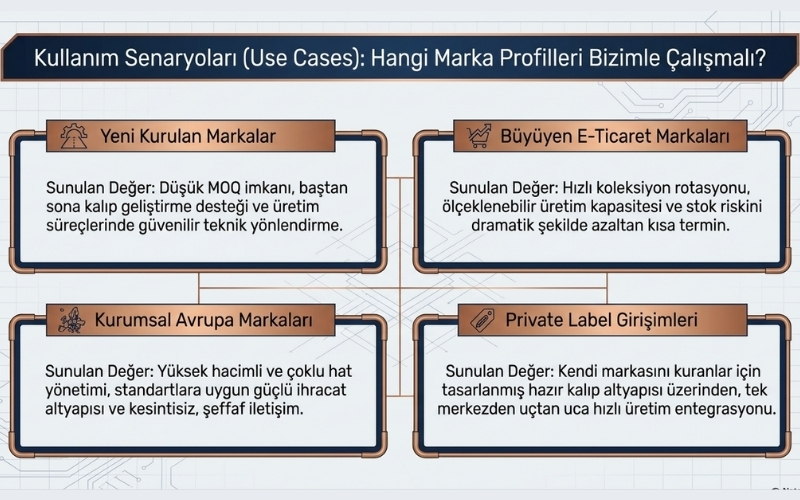 Kullanım Senaryoları (Use Cases): Hangi Marka Profilleri Bizimle Çalışmalı?

Yeni Kurulan Markalar

Sunulan Değer: Düşük MOQ imkanı, baştan sona kalıp geliştirme desteği ve üretim süreçlerinde güvenilir teknik yönlendirme.

Büyüyen E-Ticaret Markaları

Sunulan Değer: Hızlı koleksiyon rotasyonu, ölçeklenebilir üretim kapasitesi ve stok riskini dramatik şekilde azaltan kısa termin.

Kurumsal Avrupa Markaları

Sunulan Değer: Yüksek hacimli ve çoklu hat yönetimi, standartlara uygun güçlü ihracat altyapısı ve kesintisiz, şeffaf iletişim.

Private Label Girişimleri

Sunulan Değer: Kendi markasını kuranlar için tasarlanmış hazır kalıp altyapısı üzerinden, tek merkezden uçtan uca hızlı üretim entegrasyonu.